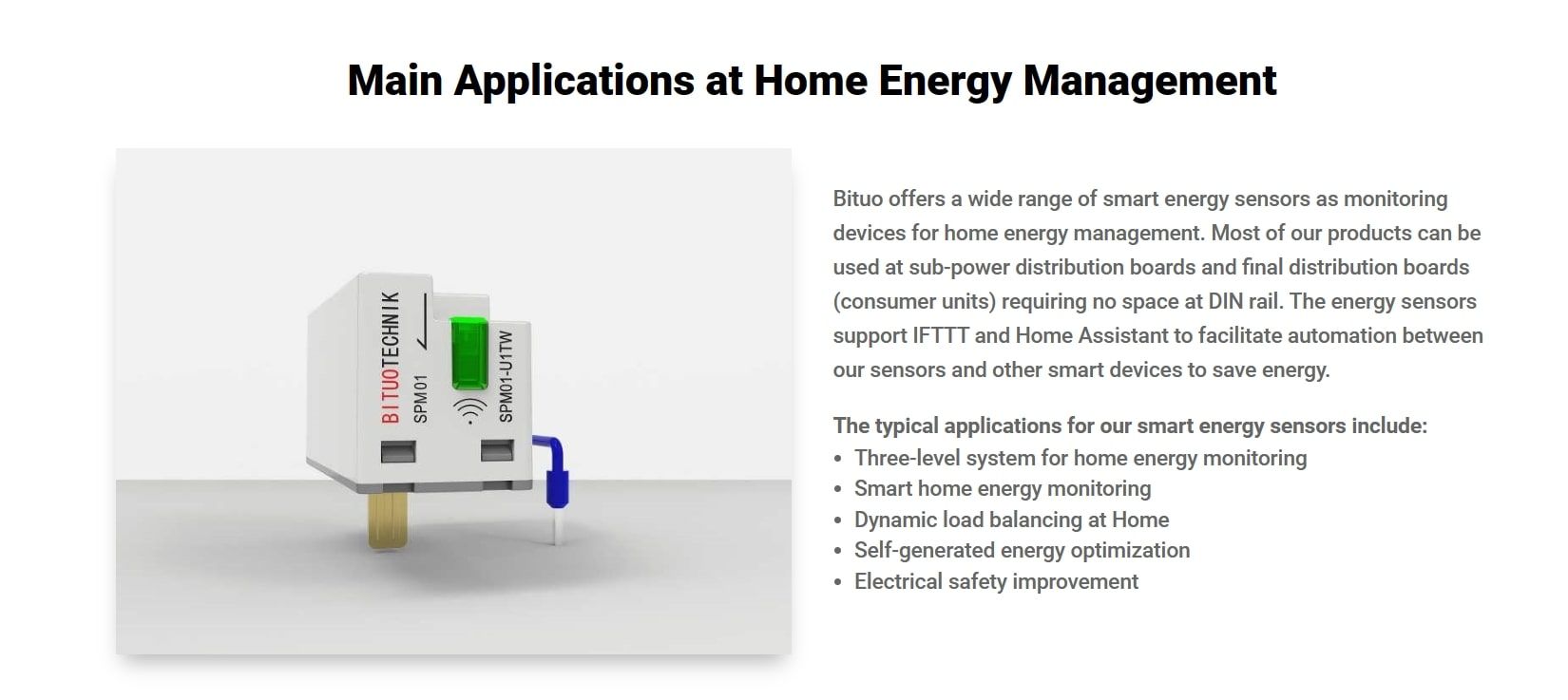 Main Applications at Home Energy Management

BITUOTECHNIK
SPM01
SPM01-U1TW

Bituo offers a wide range of smart energy sensors as monitoring devices for home energy management. Most of our products can be used at sub-power distribution boards and final distribution boards (consumer units) requiring no space at DIN rail. The energy sensors support IFTTT and Home Assistant to facilitate automation between our sensors and other smart devices to save energy.

The typical applications for our smart energy sensors include:
• Three-level system for home energy monitoring
• Smart home energy monitoring
• Dynamic load balancing at Home
• Self-generated energy optimization
• Electrical safety improvement